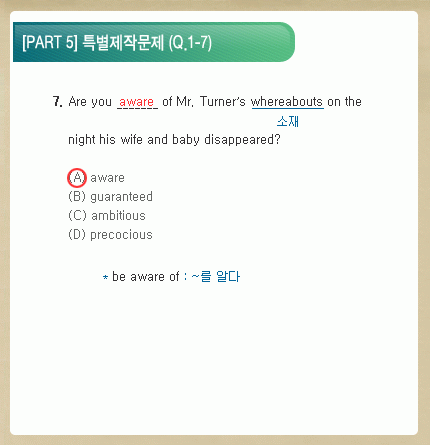 [PART 5] 특별제작문제 (Q.1-7)

7. Are you aware of Mr. Turner's whereabouts on the night his wife and baby disappeared?

소재

(A) aware
(B) guaranteed
(C) ambitious
(D) precocious

* be aware of : ~를 알다